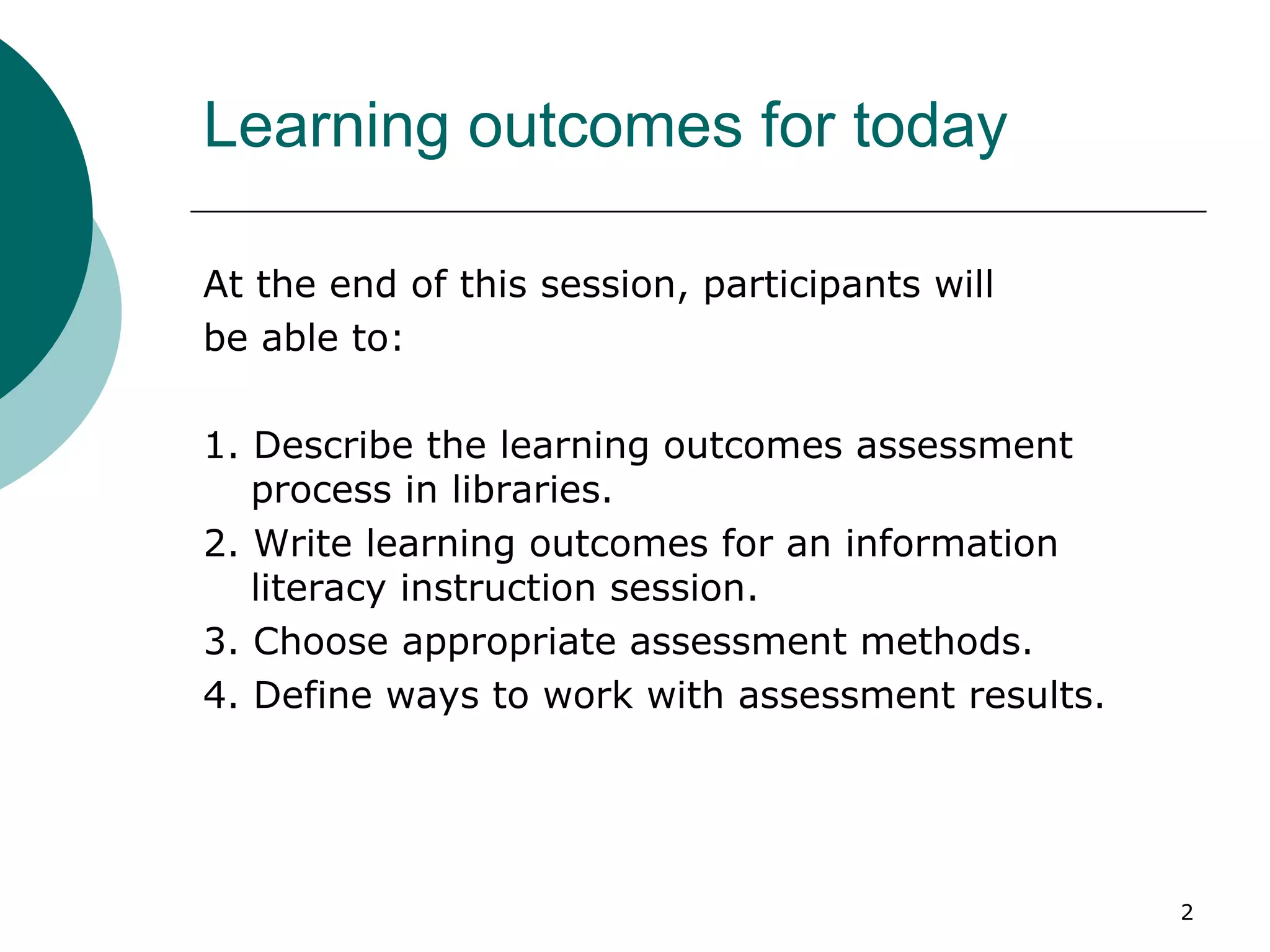 Learning outcomes for today

At the end of this session, participants will be able to:

1. Describe the learning outcomes assessment process in libraries.
2. Write learning outcomes for an information literacy instruction session.
3. Choose appropriate assessment methods.
4. Define ways to work with assessment results.

2